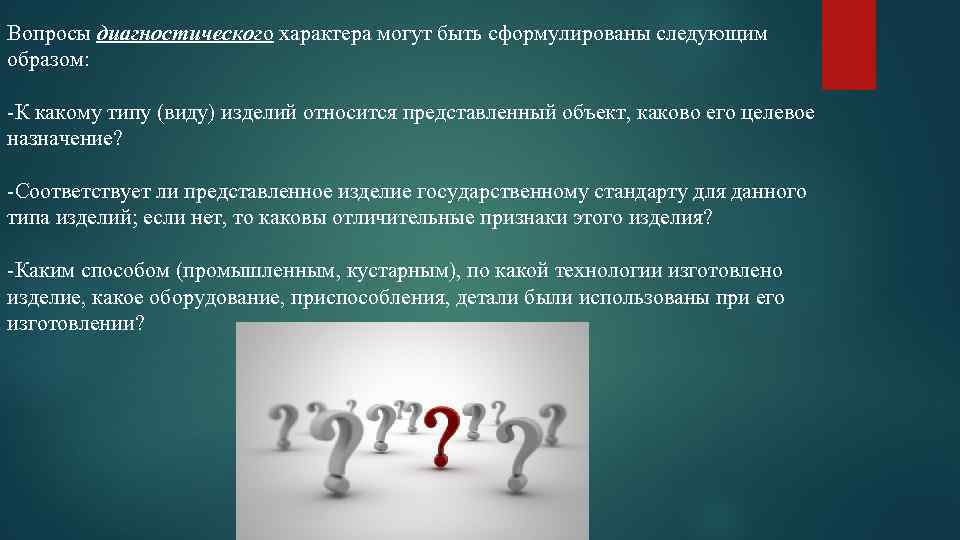 Вопросы диагностического характера могут быть сформулированы следующим образом:

-К какому типу (виду) изделий относится представленный объект, каково его целевое назначение?

-Соответствует ли представленное изделие государственному стандарту для данного типа изделий; если нет, то каковы отличительные признаки этого изделия?

-Каким способом (промышленным, кустарным), по какой технологии изготовлено изделие, какое оборудование, приспособления, детали были использованы при его изготовлении?